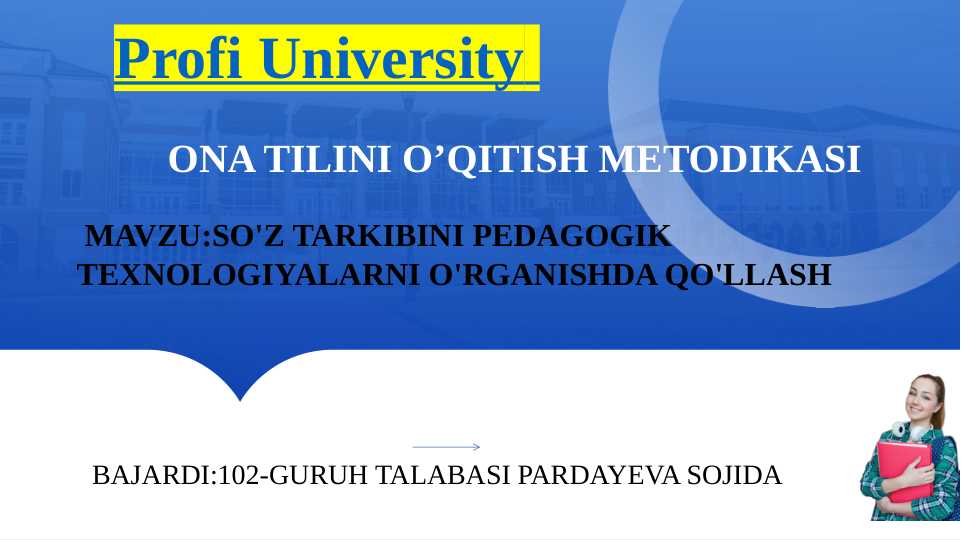 Profi University

ONA TILINI O’QITISH METODIKASI

MAVZU:SO'Z TARKIBINI PEDAGOGIK TEXNOLOGIYALARNI O'RGANISHDA QO'LLASH

BAJARDI:102-GURUH TALABASI PARDAYEVA SOJIDA